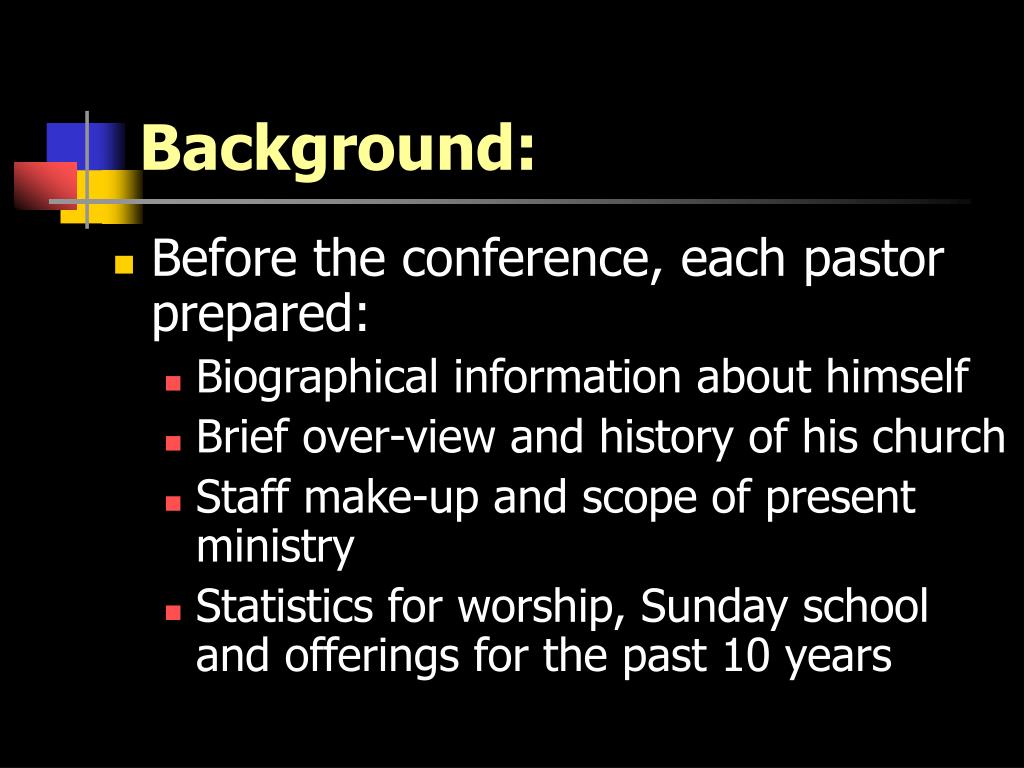 Background:

Before the conference, each pastor prepared:

Biographical information about himself

Brief over-view and history of his church

Staff make-up and scope of present ministry

Statistics for worship, Sunday school and offerings for the past 10 years